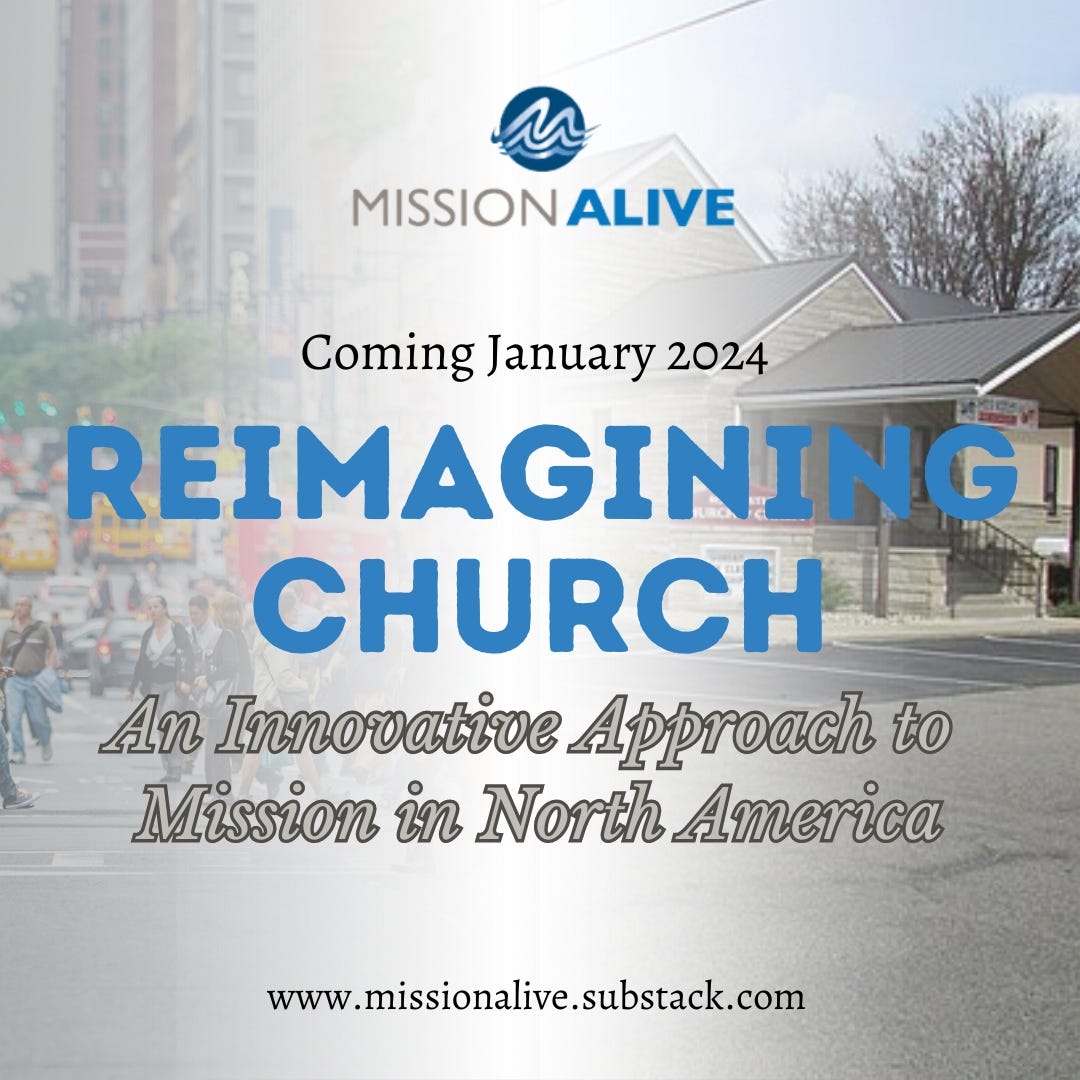 MISSION ALIVE

Coming January 2024

REIMAGINING CHURCH

An Innovative Approach to Mission in North America

www.missionalive.substack.com